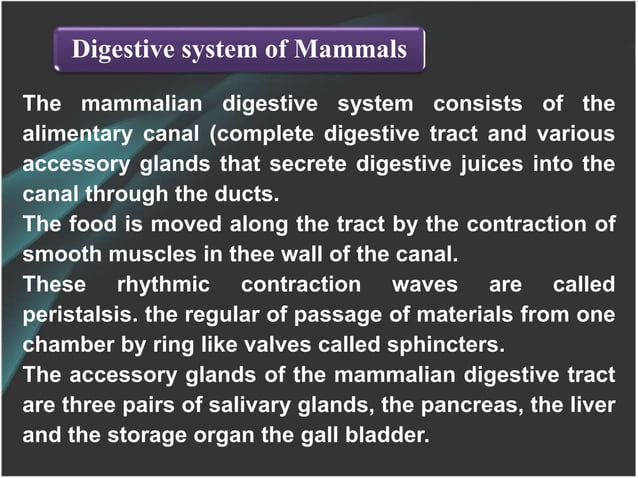 Digestive system of Mammals

The mammalian digestive system consists of the alimentary canal (complete digestive tract and various accessory glands that secrete digestive juices into the canal through the ducts.
The food is moved along the tract by the contraction of smooth muscles in thee wall of the canal.
These rhythmic contraction waves are called peristalsis. the regular of passage of materials from one chamber by ring like valves called sphincters.
The accessory glands of the mammalian digestive tract are three pairs of salivary glands, the pancreas, the liver and the storage organ the gall bladder.